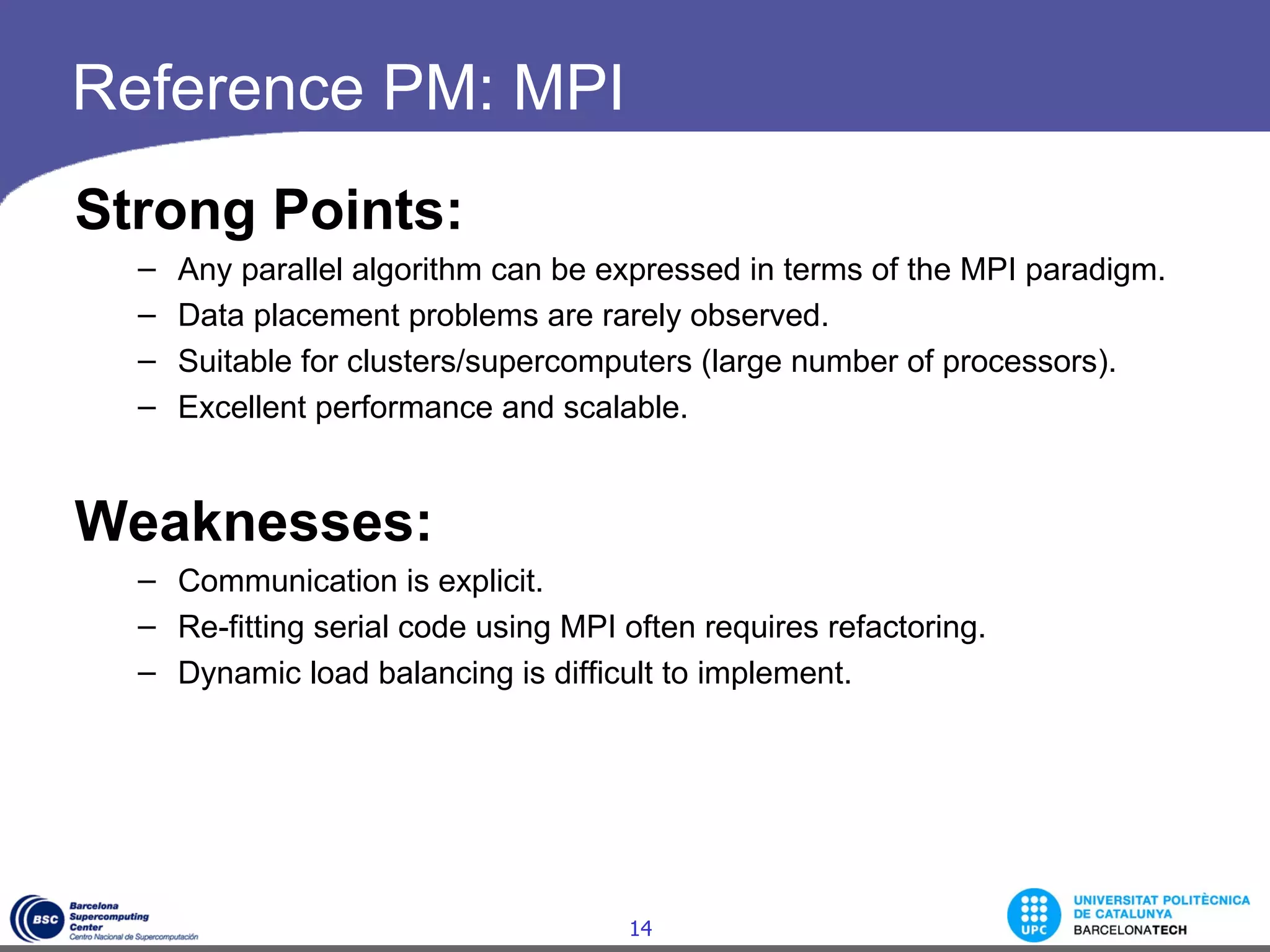 Reference PM: MPI

Strong Points:

– Any parallel algorithm can be expressed in terms of the MPI paradigm.
– Data placement problems are rarely observed.
– Suitable for clusters/supercomputers (large number of processors).
– Excellent performance and scalable.

Weaknesses:

– Communication is explicit.
– Re-fitting serial code using MPI often requires refactoring.
– Dynamic load balancing is difficult to implement.

BSC Barcelona Supercomputing Center Centro Nacional de Supercomputación

14

UPC UNIVERSITAT POLITÈCNICA DE CATALUNYA BARCELONATECH